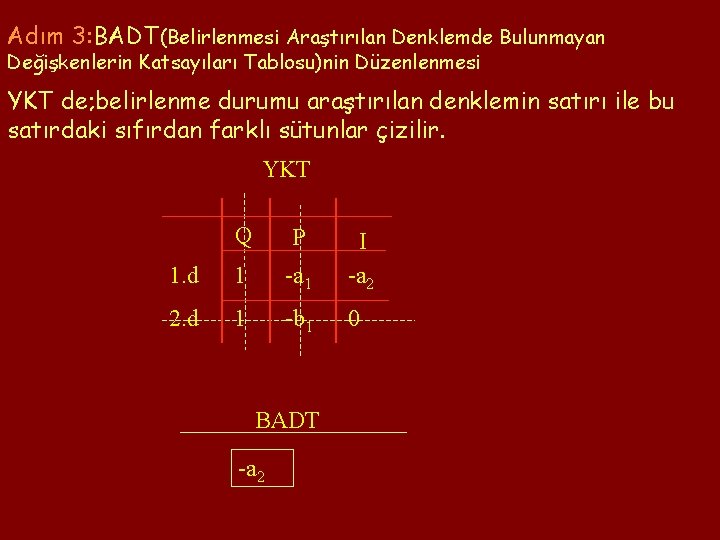 Adım 3:BADT(Belirlenmesi Araştırılan Denklemde Bulunmayan Değişkenlerin Katsayıları Tablosu)nin Düzenlenmesi

YKT de;belirlenme durumu araştırılan denklemin satırı ile bu satırdaki sıfırdan farklı sütunlar çizilir.

YKT

|  | Q | P | I |
|---|---|---|---|
| 1.d | 1 | $-a_1$ | $-a_2$ |
| 2.d | 1 | $-b_1$ | 0 |

BADT

$-a_2$